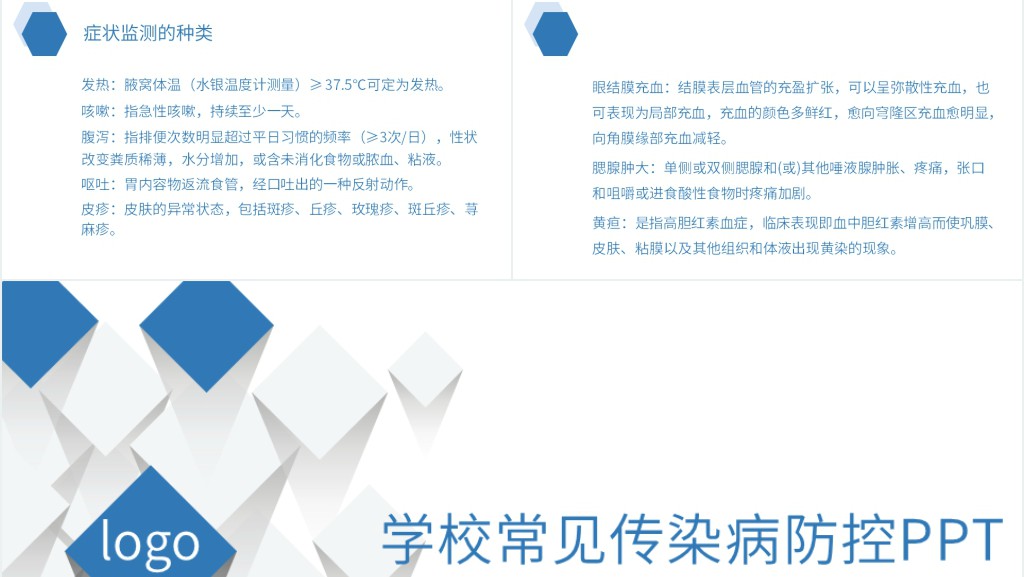 症状监测的种类

发热：腋窝体温（水银温度计测量）≥37.5℃可定为发热。

咳嗽：指急性咳嗽，持续至少一天。

腹泻：指排便次数明显超过平日习惯的频率（≥3次/日），性状改变粪质稀薄，水分增加，或含未消化食物或脓血、粘液。

呕吐：胃内容物返流食管，经口吐出的一种反射动作。

皮疹：皮肤的异常状态，包括斑疹、丘疹、玫瑰疹、斑丘疹、荨麻疹。

眼结膜充血：结膜表层血管的充盈扩张，可以呈弥散性充血，也可表现为局部充血，充血的颜色多鲜红，愈向穹隆区充血愈明显，向角膜缘部充血减轻。

腮腺肿大：单侧或双侧腮腺和(或)其他唾液腺肿胀、疼痛，张口和咀嚼或进食酸性食物时疼痛加剧。

黄疸：是指高胆红素血症，临床表现即血中胆红素增高而使巩膜、皮肤、粘膜以及其他组织和体液出现黄染的现象。

logo

学校常见传染病防控PPT